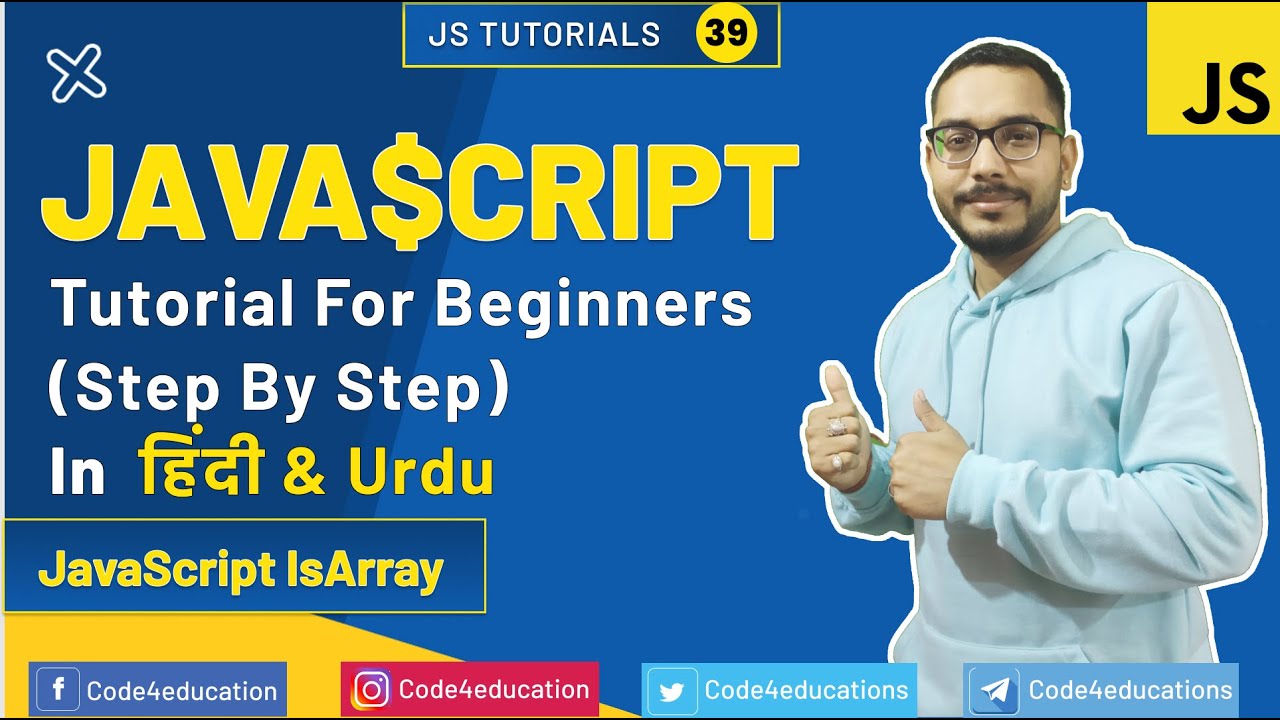 JS TUTORIALS 39

JS

JAVA$CRIPT

Tutorial For Beginners (Step By Step) In हिंदी & Urdu

JavaScript IsArray

Code4education

Code4education

Code4educations

Code4educations